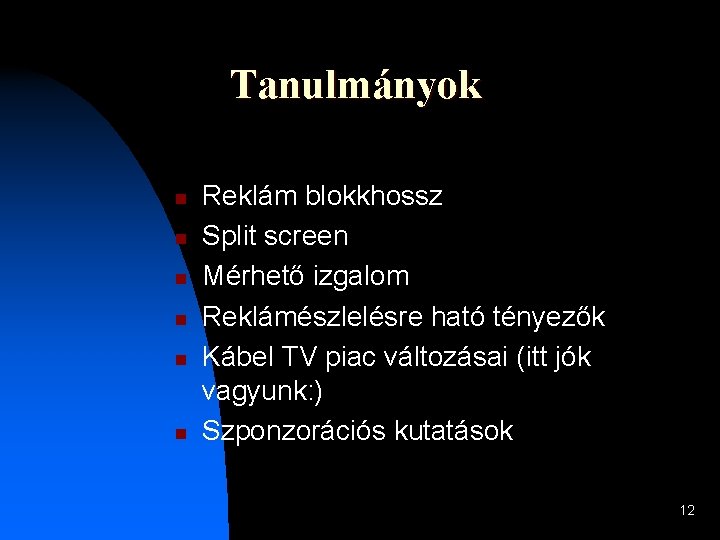 Tanulmányok

- Reklám blokkhossz
- Split screen
- Mérhető izgalom
- Reklámészlelésre ható tényezők
- Kábel TV piac változásai (itt jók vagyunk:)
- Szponzorációs kutatások

12